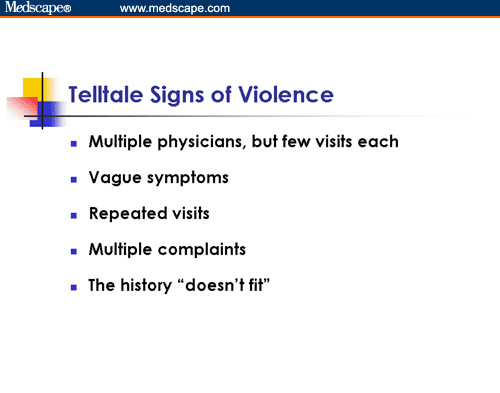 Medscape® www.medscape.com

Telltale Signs of Violence

- Multiple physicians, but few visits each
- Vague symptoms
- Repeated visits
- Multiple complaints
- The history “doesn’t fit”